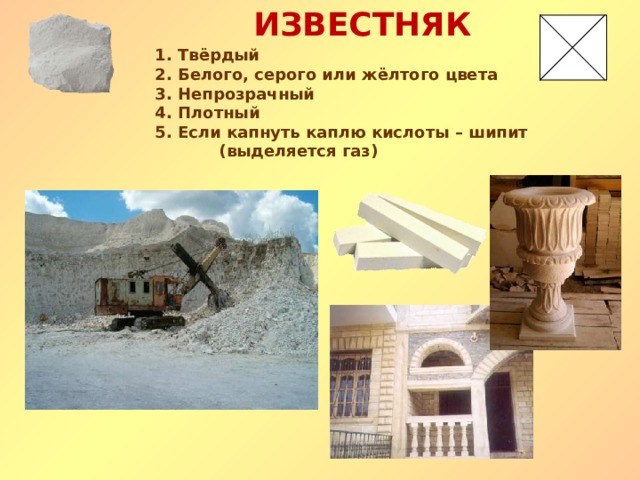 ИЗВЕСТНЯК

1. Твёрдый
2. Белого, серого или жёлтого цвета
3. Непрозрачный
4. Плотный
5. Если капнуть каплю кислоты – шипит (выделяется газ)